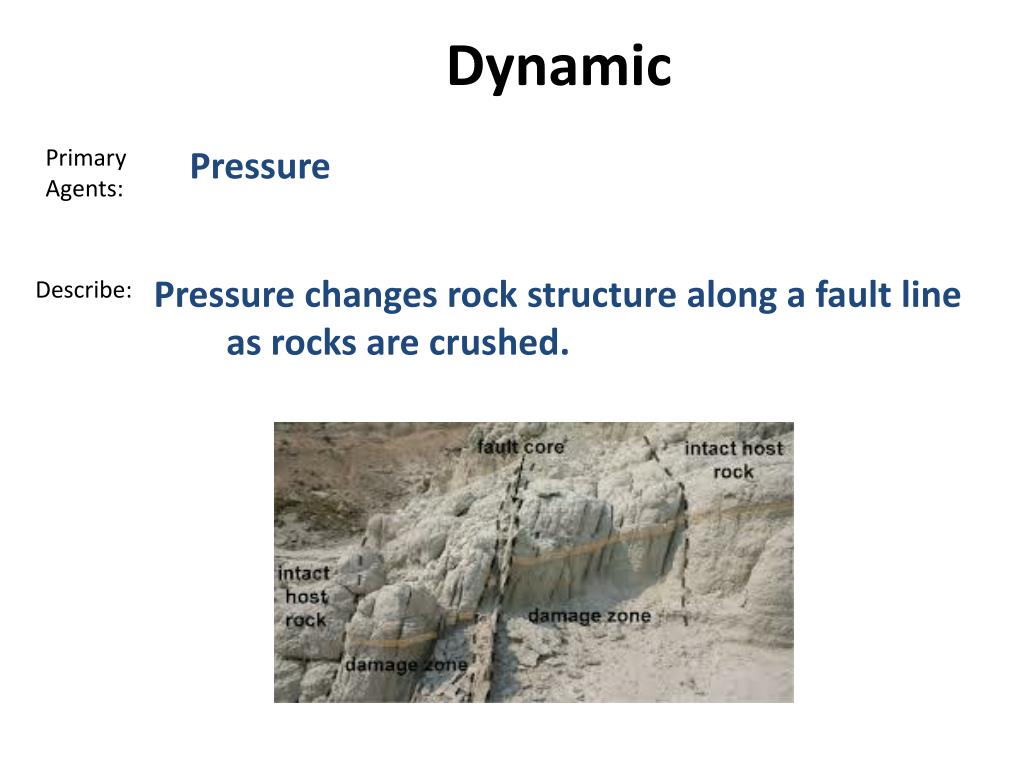 Dynamic

Primary Agents:

Pressure

Describe:

Pressure changes rock structure along a fault line as rocks are crushed.

fault core

intact host rock

intact host rock

damage zone

damage zone